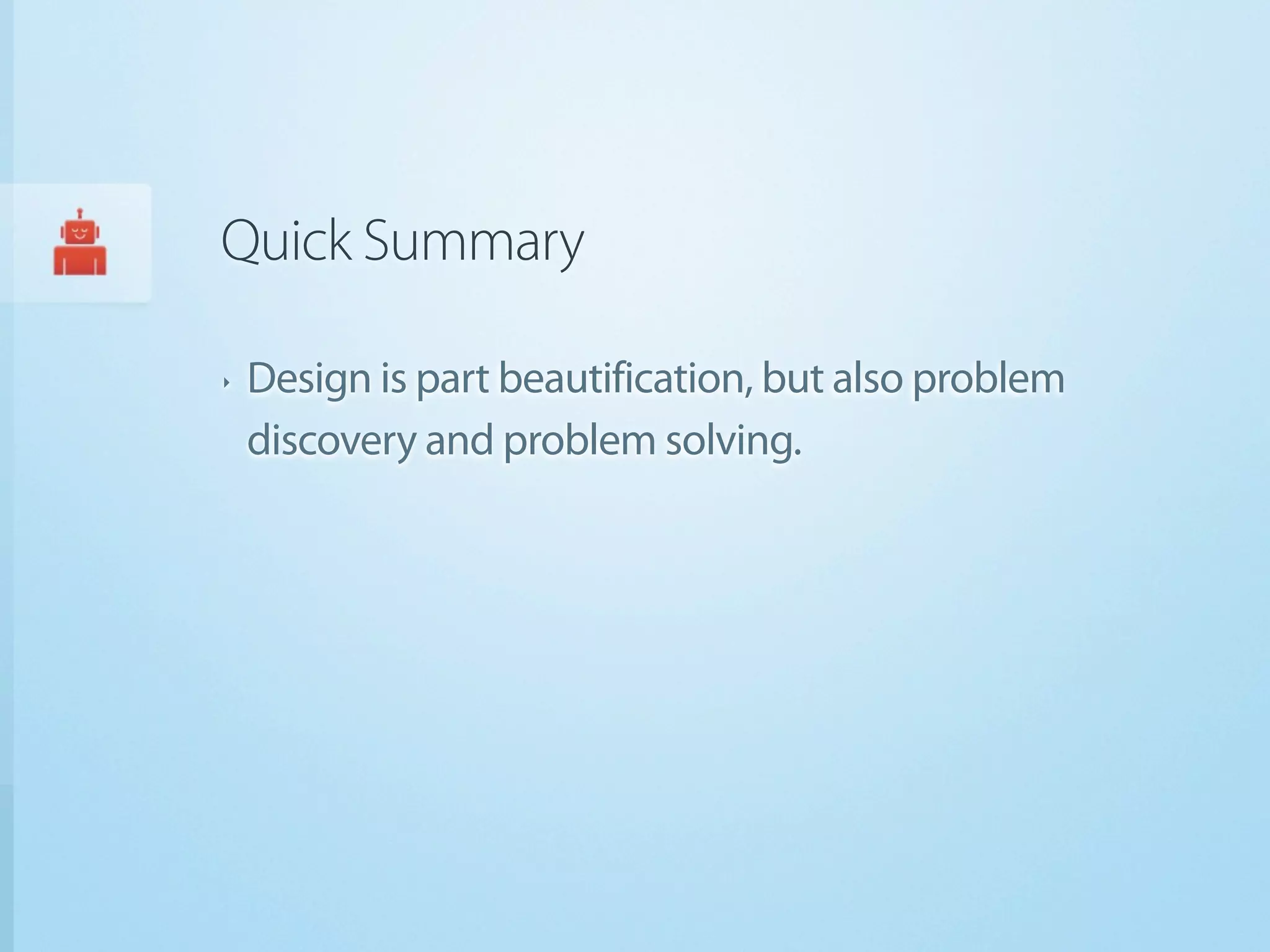 Quick Summary

‣ Design is part beautification, but also problem discovery and problem solving.